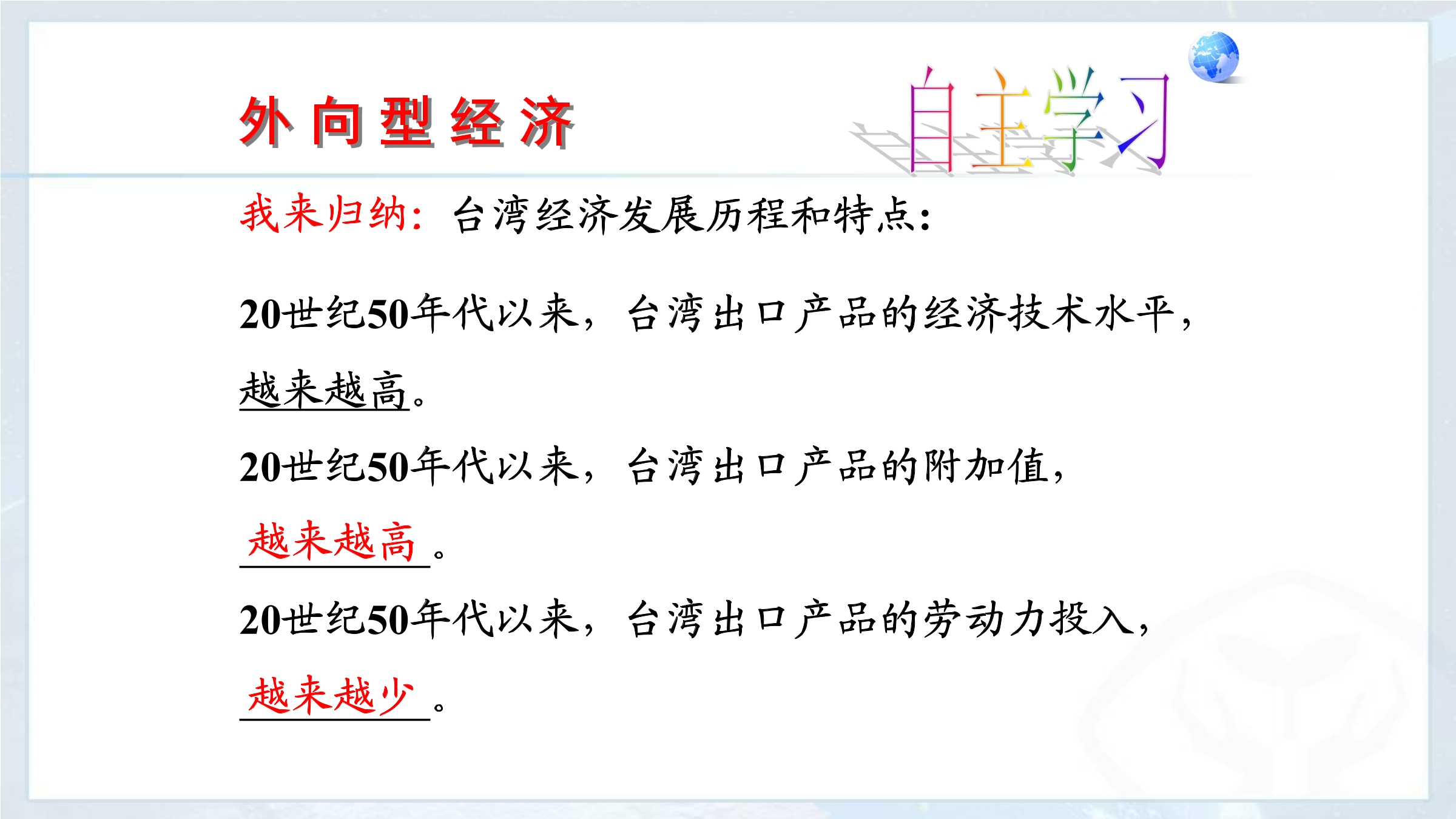 外向型经济

自主学习

我来归纳：台湾经济发展历程和特点：

20世纪50年代以来，台湾出口产品的经济技术水平，越来越高。

20世纪50年代以来，台湾出口产品的附加值，越来越高。

20世纪50年代以来，台湾出口产品的劳动力投入，越来越少。